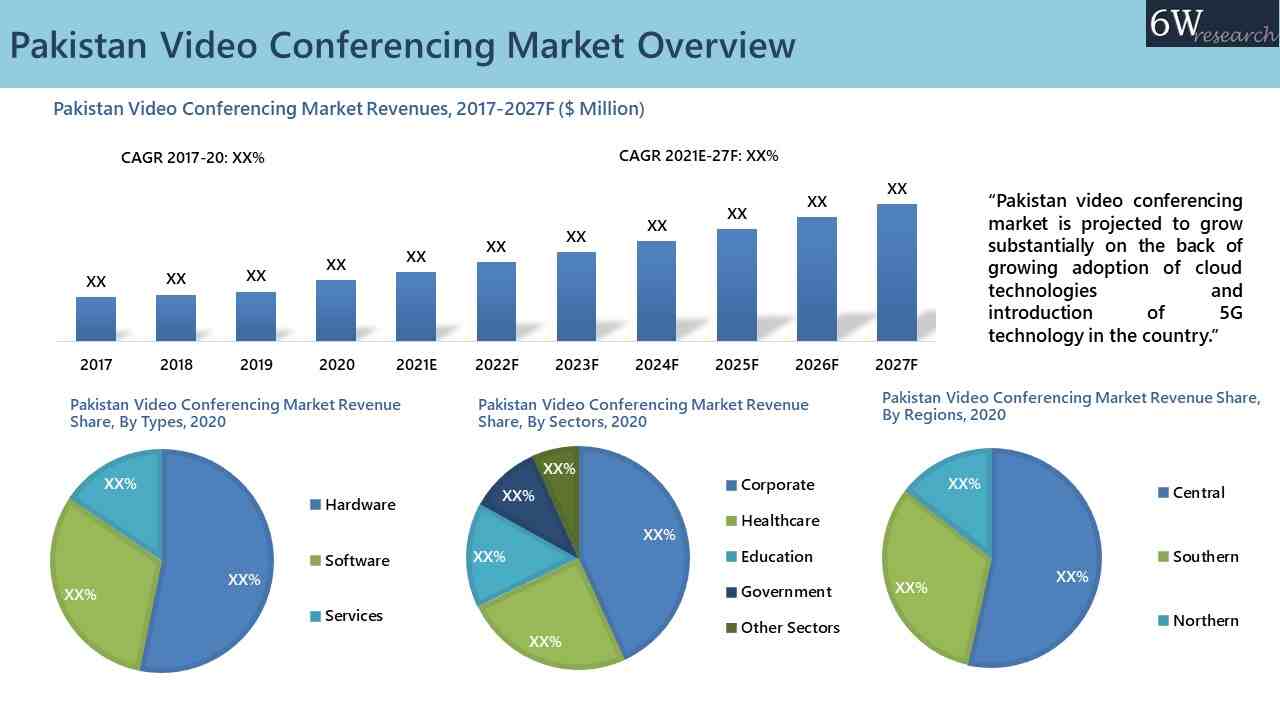 Pakistan Video Conferencing Market Overview

6W research

Pakistan Video Conferencing Market Revenues, 2017-2027F ($ Million)

CAGR 2017-20: XX%

CAGR 2021E-27F: XX%

XX XX XX XX XX XX XX XX XX XX XX

2017 2018 2019 2020 2021E 2022F 2023F 2024F 2025F 2026F 2027F

"Pakistan video conferencing market is projected to grow substantially on the back of growing adoption of cloud technologies and introduction of 5G technology in the country."

Pakistan Video Conferencing Market Revenue Share, By Types, 2020

XX%
XX%
XX%

Hardware
Software
Services

Pakistan Video Conferencing Market Revenue Share, By Sectors, 2020

XX%
XX%
XX%
XX%
XX%

Corporate
Healthcare
Education
Government
Other Sectors

Pakistan Video Conferencing Market Revenue Share, By Regions, 2020

XX%
XX%
XX%

Central
Southern
Northern